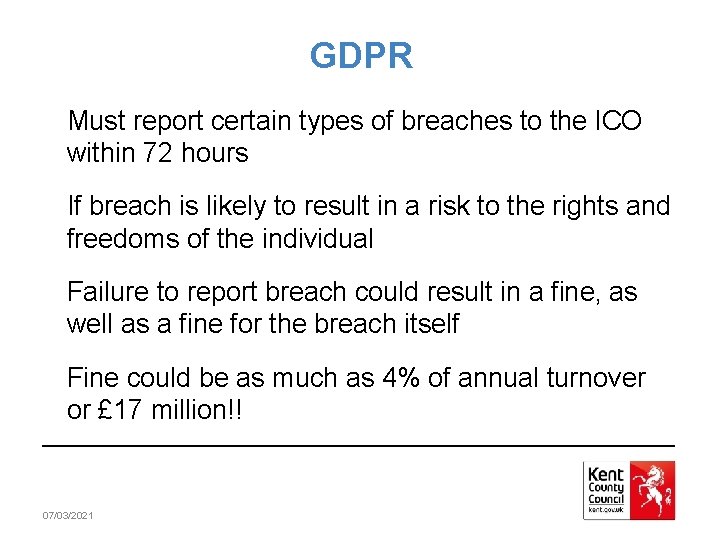 GDPR

Must report certain types of breaches to the ICO within 72 hours

If breach is likely to result in a risk to the rights and freedoms of the individual

Failure to report breach could result in a fine, as well as a fine for the breach itself

Fine could be as much as 4% of annual turnover or £17 million!!

07/03/2021

Kent County Council kent.gov.uk